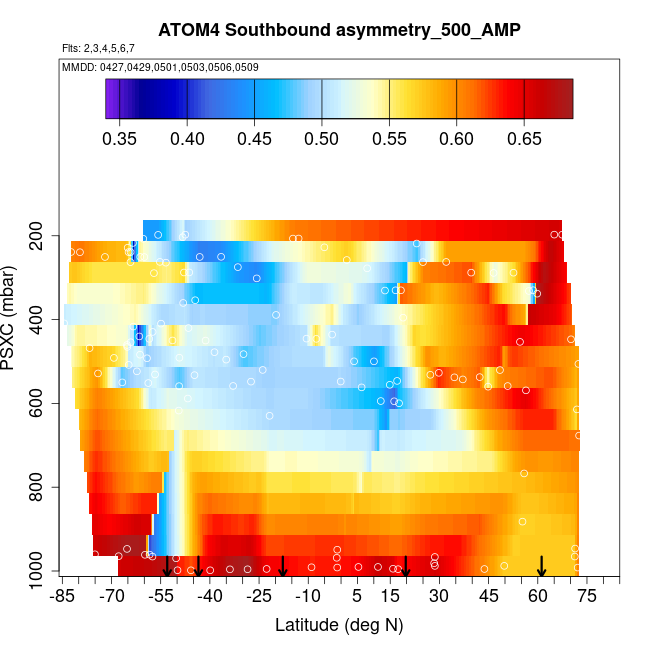 ATOM4 Southbound asymmetry_500_AMP

Flts: 2,3,4,5,6,7

MMDD: 0427,0429,0501,0503,0506,0509

0.35 0.40 0.45 0.50 0.55 0.60 0.65

PSXC (mbar)

200
400
600
800
1000

-85 -70 -55 -40 -25 -10 5 15 30 45 60 75

Latitude (deg N)